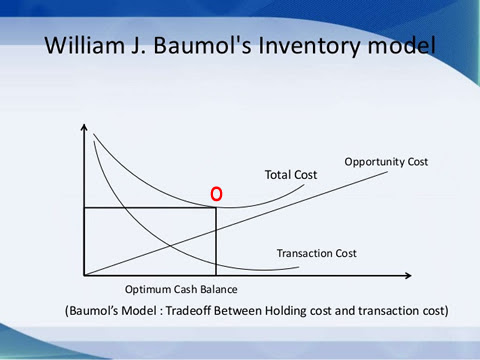 William J. Baumol's Inventory model

Opportunity Cost

Total Cost

O

Transaction Cost

Optimum Cash Balance

(Baumol's Model : Tradeoff Between Holding cost and transaction cost)